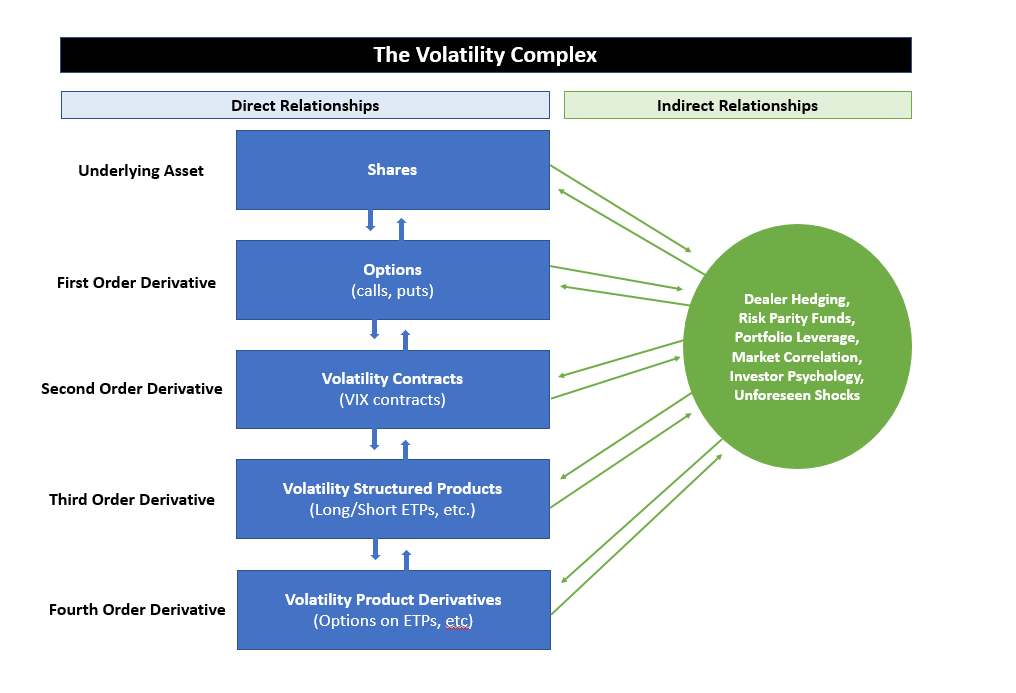 The Volatility Complex

Direct Relationships

Indirect Relationships

Underlying Asset

Shares

First Order Derivative

Options
(calls, puts)

Second Order Derivative

Volatility Contracts
(VIX contracts)

Third Order Derivative

Volatility Structured Products
(Long/Short ETPs, etc.)

Fourth Order Derivative

Volatility Product Derivatives
(Options on ETPs, etc)

Dealer Hedging,
Risk Parity Funds,
Portfolio Leverage,
Market Correlation,
Investor Psychology,
Unforeseen Shocks